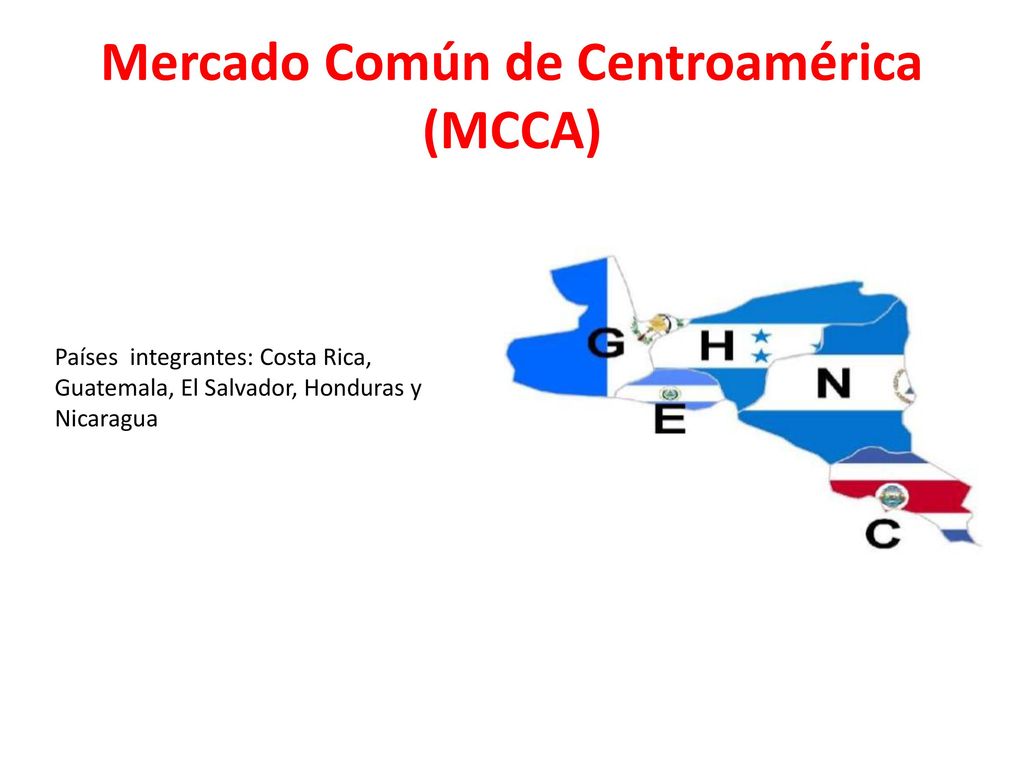 Mercado Común de Centroamérica (MCCA)

Países integrantes: Costa Rica, Guatemala, El Salvador, Honduras y Nicaragua

G
H
N
E
C